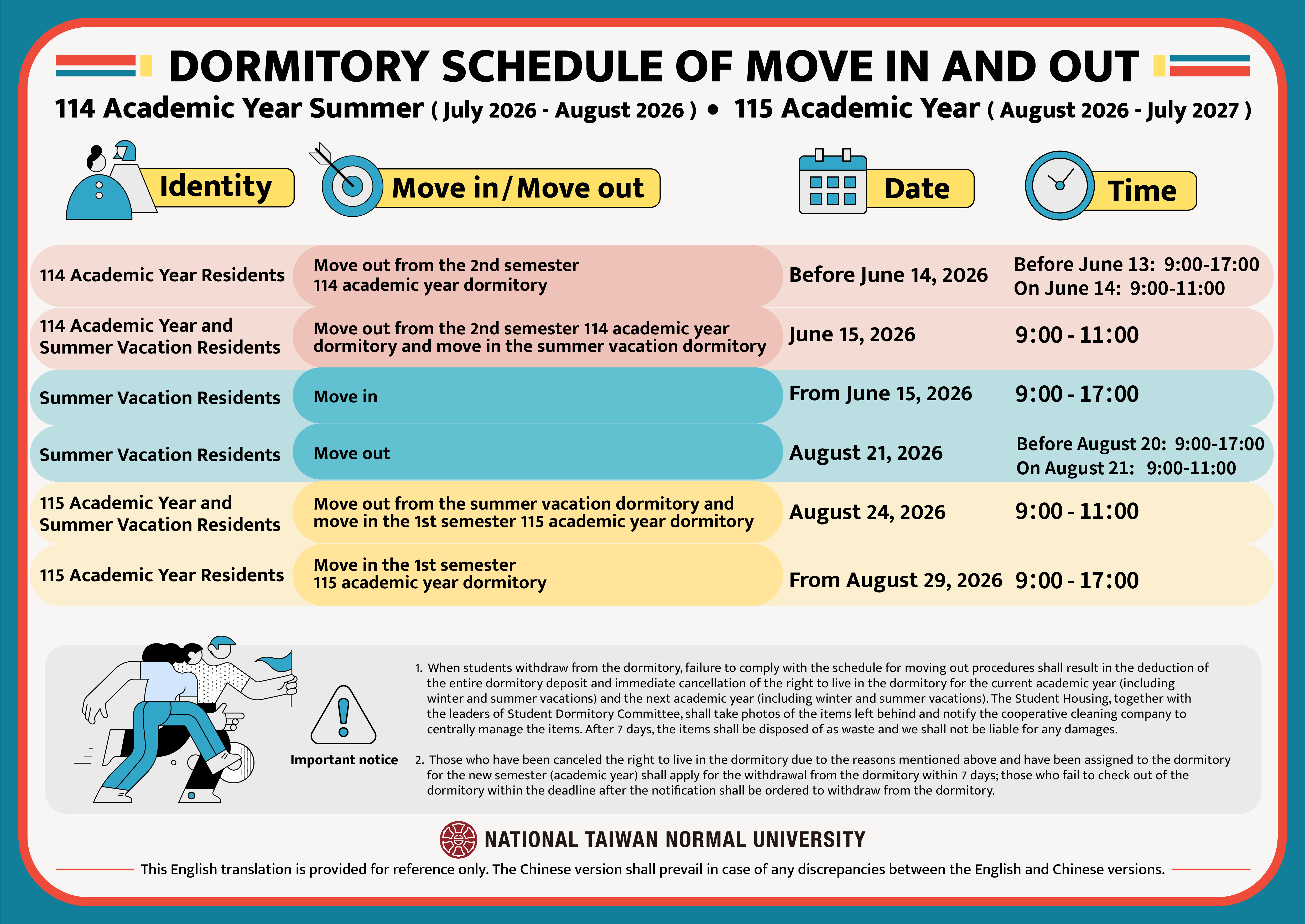 DORMITORY SCHEDULE OF MOVE IN AND OUT

114 Academic Year Summer ( July 2026 - August 2026 ) • 115 Academic Year ( August 2026 - July 2027 )

| Identity | Move in / Move out | Date | Time |
|---|---|---|---|
| 114 Academic Year Residents | Move out from the 2nd semester 114 academic year dormitory | Before June 14, 2026 | Before June 13: 9:00-17:00 On June 14: 9:00-11:00 |
| 114 Academic Year and Summer Vacation Residents | Move out from the 2nd semester 114 academic year dormitory and move in the summer vacation dormitory | June 15, 2026 | 9:00 - 11:00 |
| Summer Vacation Residents | Move in | From June 15, 2026 | 9:00 - 17:00 |
| Summer Vacation Residents | Move out | August 21, 2026 | Before August 20: 9:00-17:00 On August 21: 9:00-11:00 |
| 115 Academic Year and Summer Vacation Residents | Move out from the summer vacation dormitory and move in the 1st semester 115 academic year dormitory | August 24, 2026 | 9:00 - 11:00 |
| 115 Academic Year Residents | Move in the 1st semester 115 academic year dormitory | From August 29, 2026 | 9:00 - 17:00 |

Important notice

1. When students withdraw from the dormitory, failure to comply with the schedule for moving out procedures shall result in the deduction of the entire dormitory deposit and immediate cancellation of the right to live in the dormitory for the current academic year (including winter and summer vacations) and the next academic year (including winter and summer vacations). The Student Housing, together with the leaders of Student Dormitory Committee, shall take photos of the items left behind and notify the cooperative cleaning company to centrally manage the items. After 7 days, the items shall be disposed of as waste and we shall not be liable for any damages.

2. Those who have been canceled the right to live in the dormitory due to the reasons mentioned above and have been assigned to the dormitory for the new semester (academic year) shall apply for the withdrawal from the dormitory within 7 days; those who fail to check out of the dormitory within the deadline after the notification shall be ordered to withdraw from the dormitory.

NATIONAL TAIWAN NORMAL UNIVERSITY

This English translation is provided for reference only. The Chinese version shall prevail in case of any discrepancies between the English and Chinese versions.